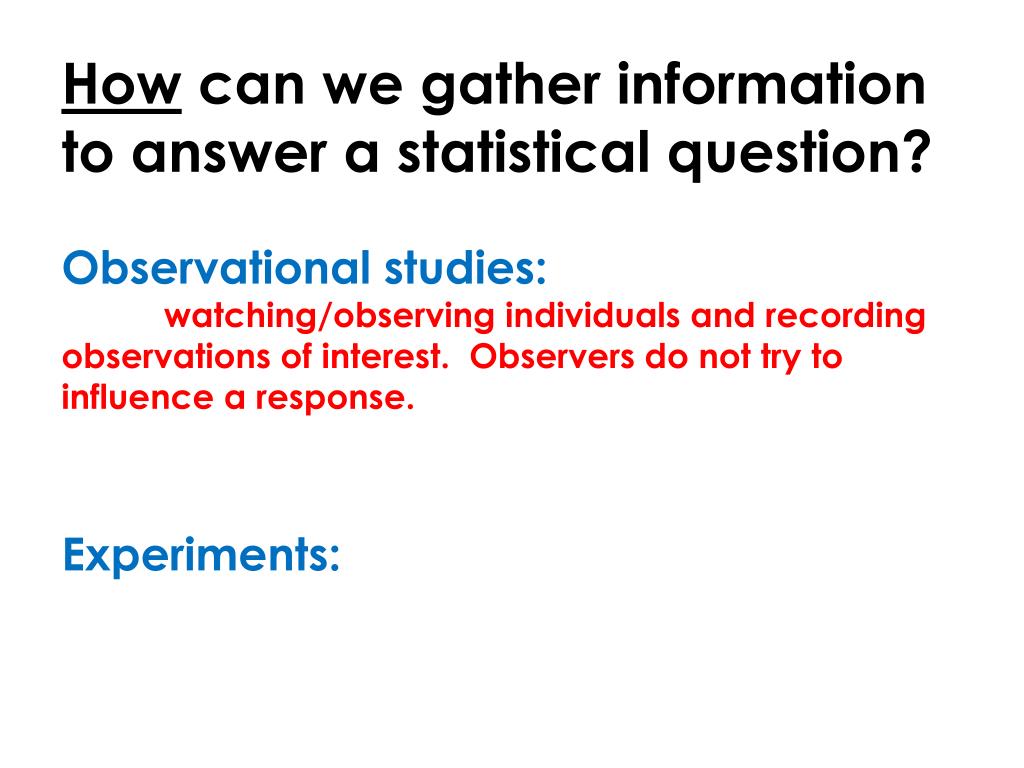 How can we gather information to answer a statistical question?

Observational studies:

watching/observing individuals and recording observations of interest. Observers do not try to influence a response.

Experiments: